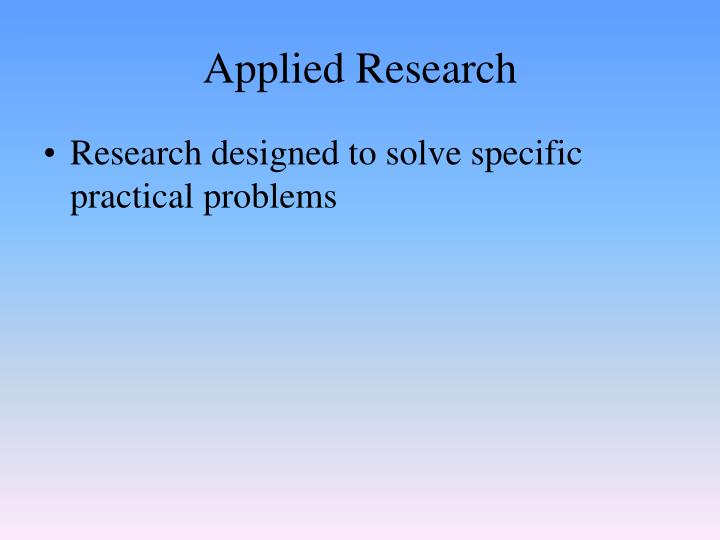 Applied Research

• Research designed to solve specific practical problems